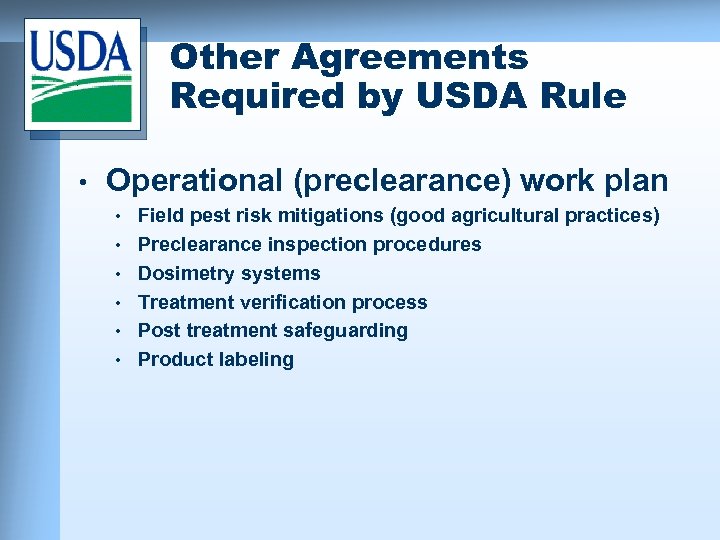 USDA

Other Agreements Required by USDA Rule

• Operational (preclearance) work plan
  • Field pest risk mitigations (good agricultural practices)
  • Preclearance inspection procedures
  • Dosimetry systems
  • Treatment verification process
  • Post treatment safeguarding
  • Product labeling